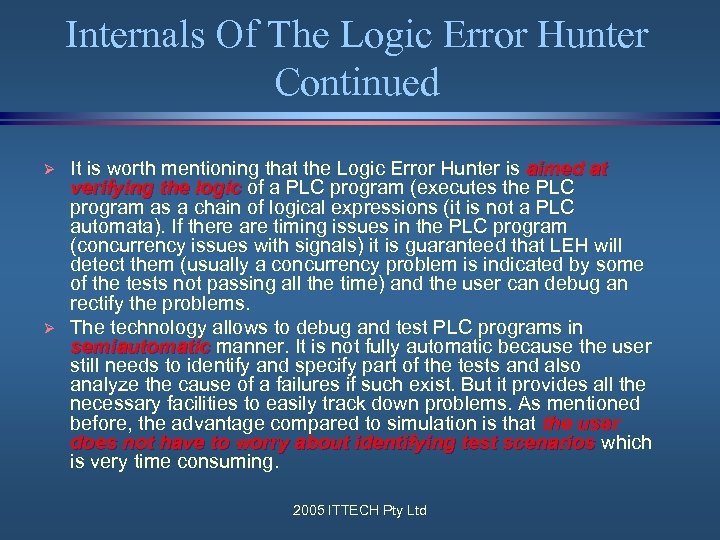 Internals Of The Logic Error Hunter Continued

➢ It is worth mentioning that the Logic Error Hunter is aimed at verifying the logic of a PLC program (executes the PLC program as a chain of logical expressions (it is not a PLC automata). If there are timing issues in the PLC program (concurrency issues with signals) it is guaranteed that LEH will detect them (usually a concurrency problem is indicated by some of the tests not passing all the time) and the user can debug an rectify the problems.

➢ The technology allows to debug and test PLC programs in semiautomatic manner. It is not fully automatic because the user still needs to identify and specify part of the tests and also analyze the cause of a failures if such exist. But it provides all the necessary facilities to easily track down problems. As mentioned before, the advantage compared to simulation is that the user does not have to worry about identifying test scenarios which is very time consuming.

2005 ITTECH Pty Ltd